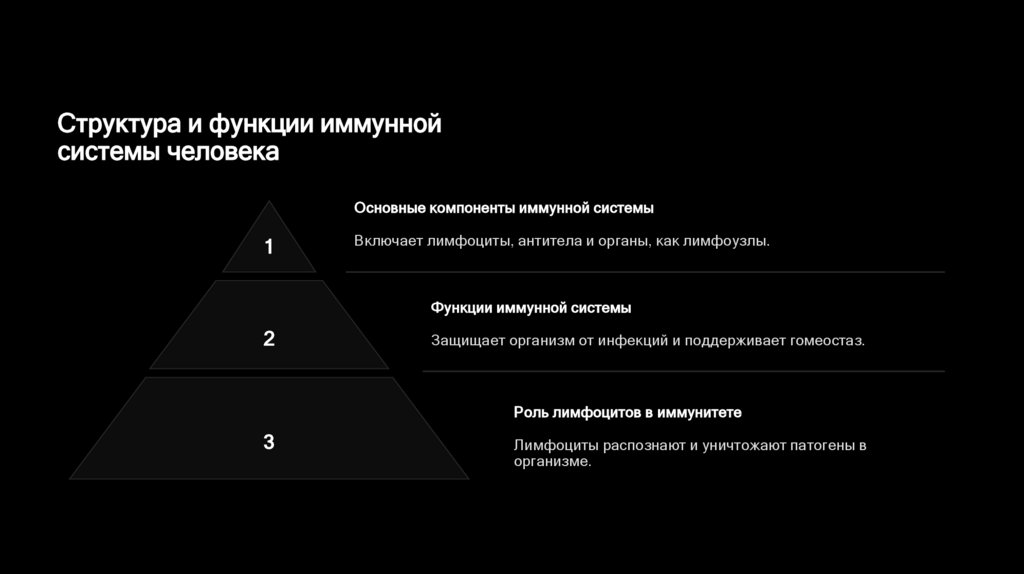 Структура и функции иммунной системы человека

1

Основные компоненты иммунной системы

Включает лимфоциты, антитела и органы, как лимфоузлы.

2

Функции иммунной системы

Защищает организм от инфекций и поддерживает гомеостаз.

3

Роль лимфоцитов в иммунитете

Лимфоциты распознают и уничтожают патогены в организме.